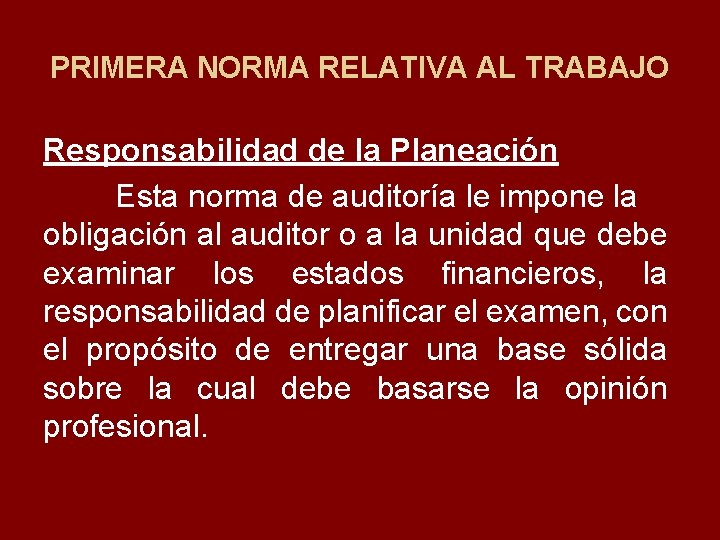 PRIMERA NORMA RELATIVA AL TRABAJO

Responsabilidad de la Planeación

Esta norma de auditoría le impone la obligación al auditor o a la unidad que debe examinar los estados financieros, la responsabilidad de planificar el examen, con el propósito de entregar una base sólida sobre la cual debe basarse la opinión profesional.